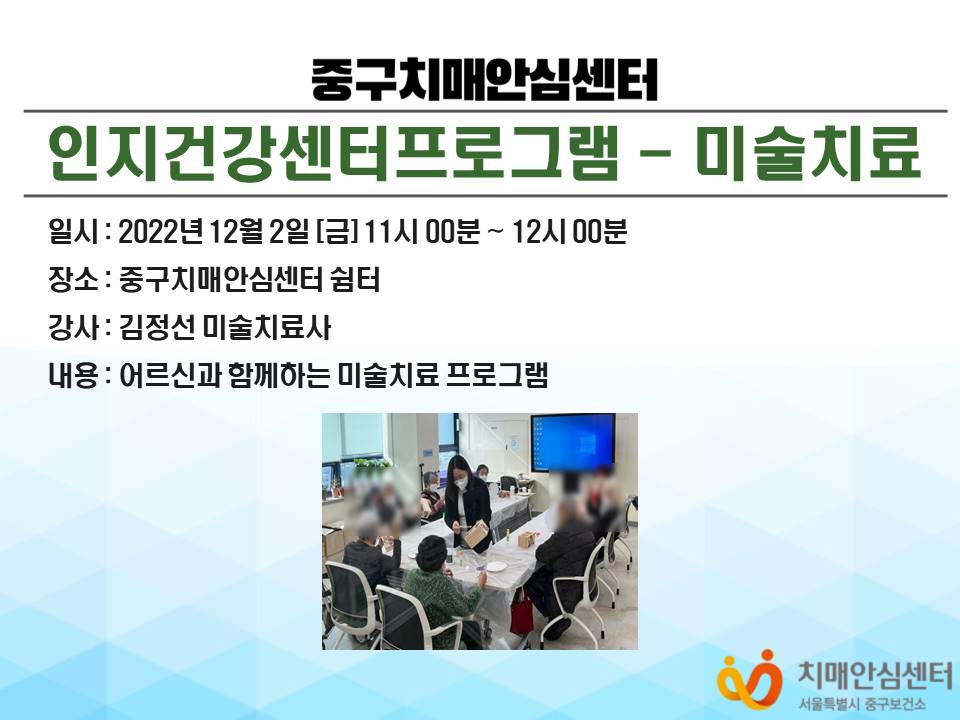 중구치매안심센터

인지건강센터프로그램 - 미술치료

일시 : 2022년 12월 2일 [금] 11시 00분 ~ 12시 00분

장소 : 중구치매안심센터 쉼터

강사 : 김정선 미술치료사

내용 : 어르신과 함께하는 미술치료 프로그램

치매안심센터
서울특별시 중구보건소